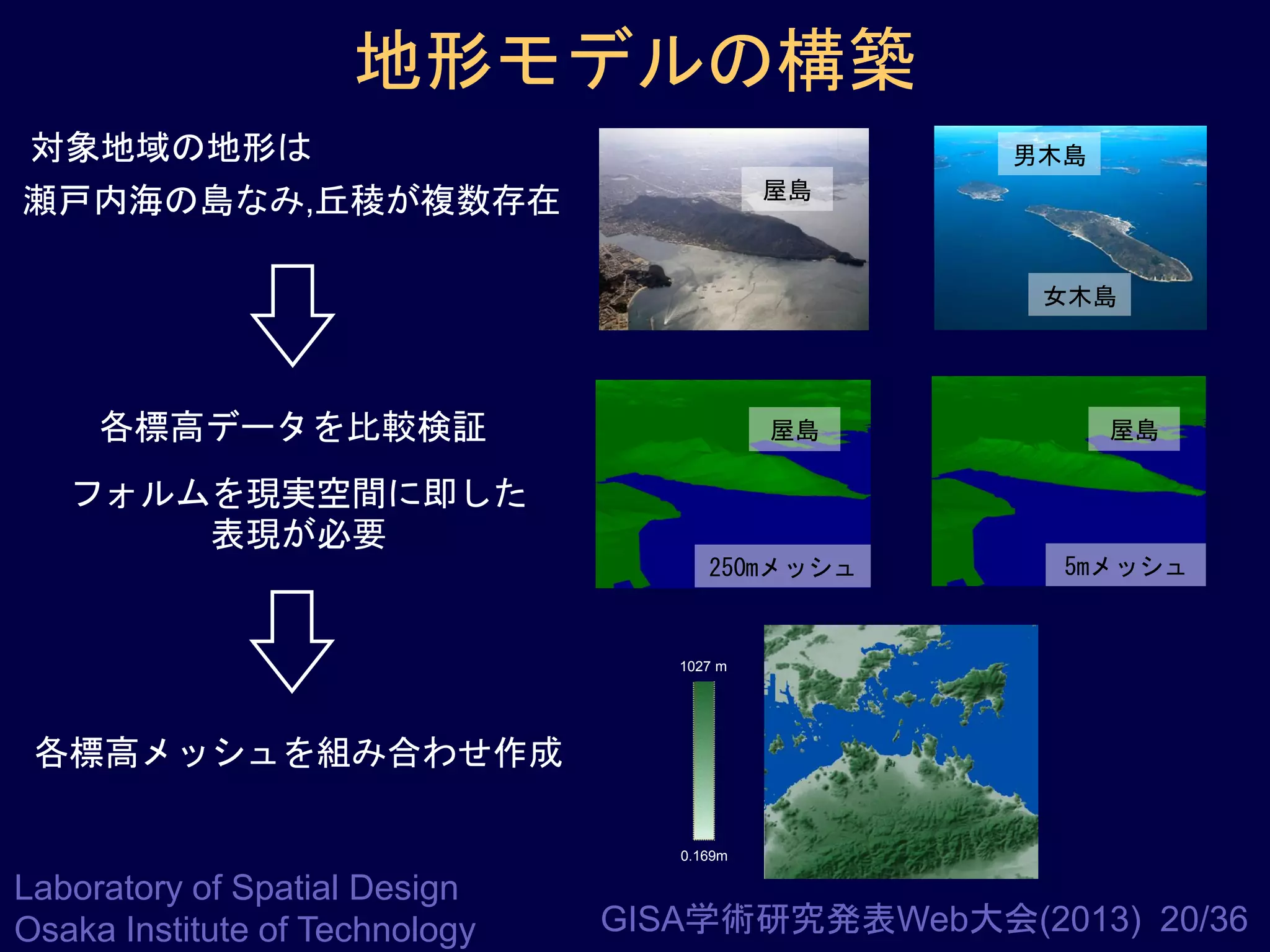 地形モデルの構築

対象地域の地形は

瀬戸内海の島なみ,丘稜が複数存在

各標高データを比較検証

フォルムを現実空間に即した表現が必要

各標高メッシュを組み合わせ作成

屋島

男木島

女木島

屋島

250mメッシュ

屋島

5mメッシュ

1027 m

0.169m

Laboratory of Spatial Design
Osaka Institute of Technology

GISA学術研究発表Web大会(2013) 20/36